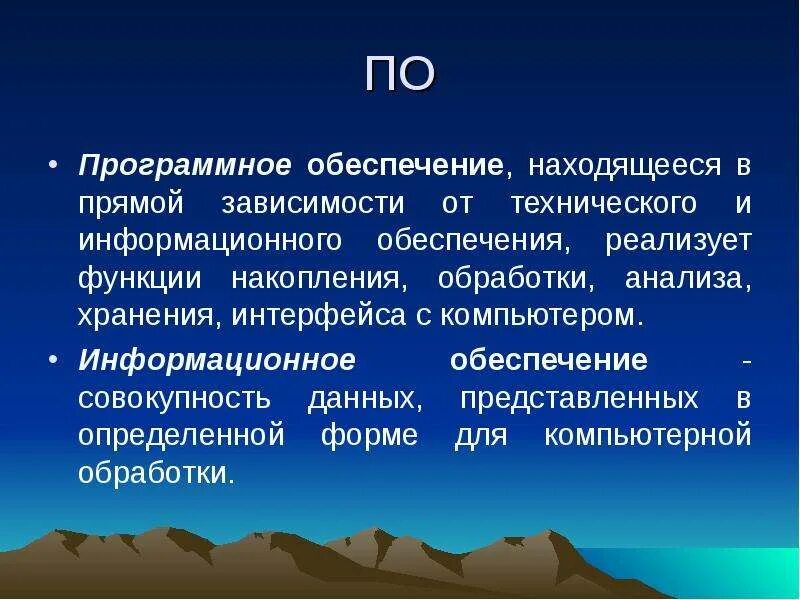 ПО

• Программное обеспечение, находящееся в прямой зависимости от технического и информационного обеспечения, реализует функции накопления, обработки, анализа, хранения, интерфейса с компьютером.

• Информационное обеспечение - совокупность данных, представленных в определенной форме для компьютерной обработки.